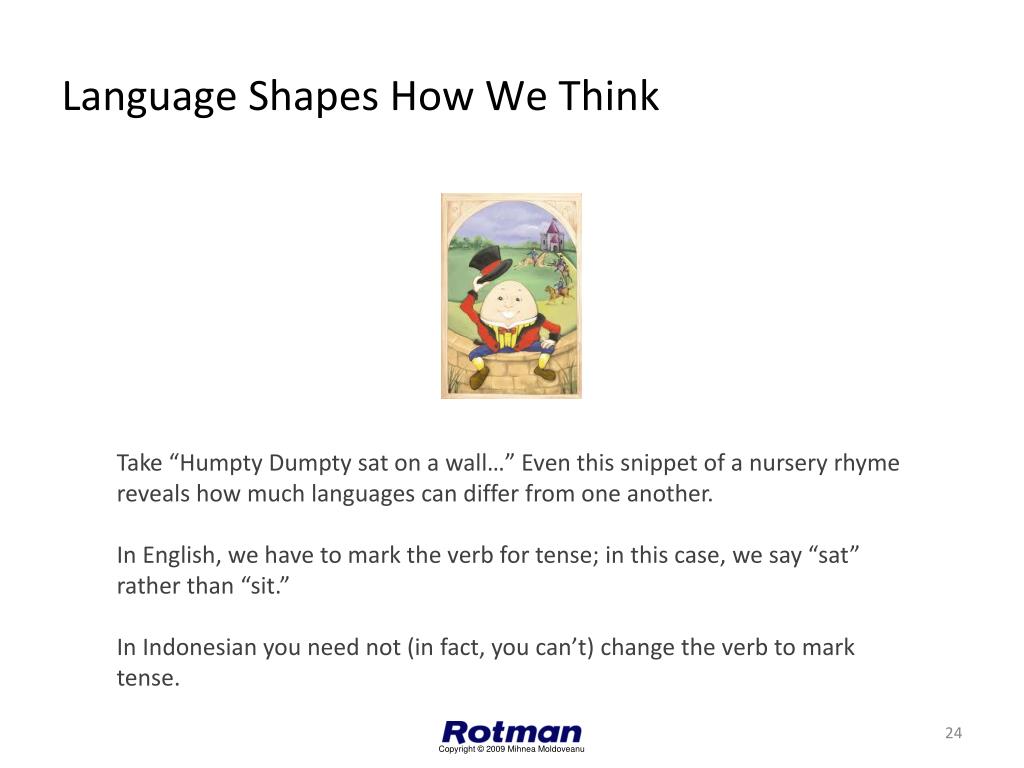 Language Shapes How We Think

Take “Humpty Dumpty sat on a wall…” Even this snippet of a nursery rhyme reveals how much languages can differ from one another.

In English, we have to mark the verb for tense; in this case, we say “sat” rather than “sit.”

In Indonesian you need not (in fact, you can’t) change the verb to mark tense.

Rotman
Copyright © 2009 Mihnea Moldoveanu

24